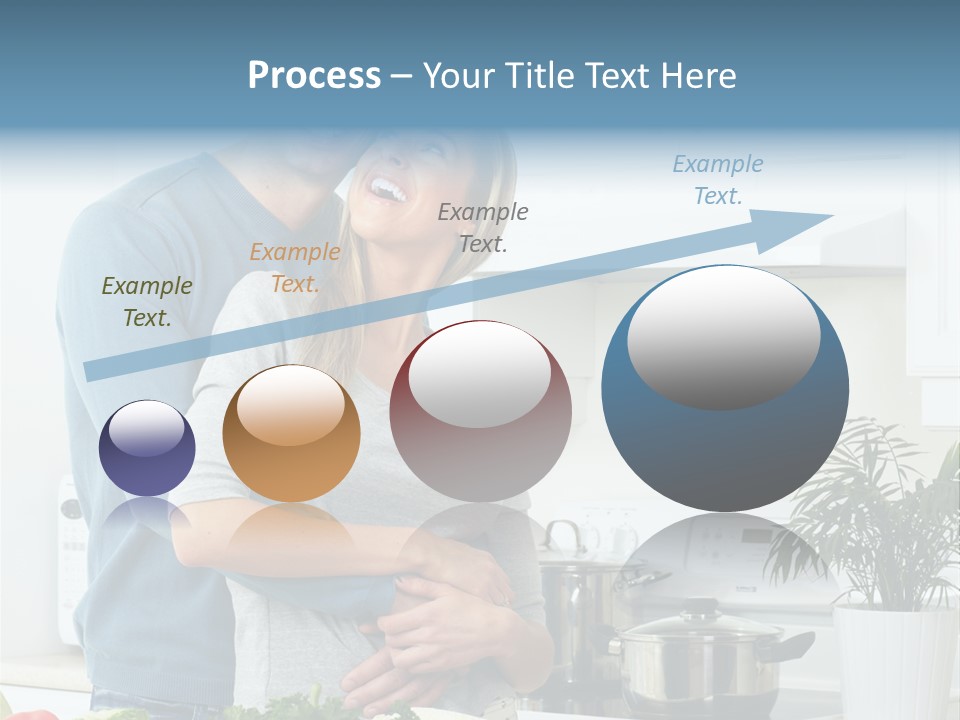 Process – Your Title Text Here

Example Text.

Example Text.

Example Text.

Example Text.